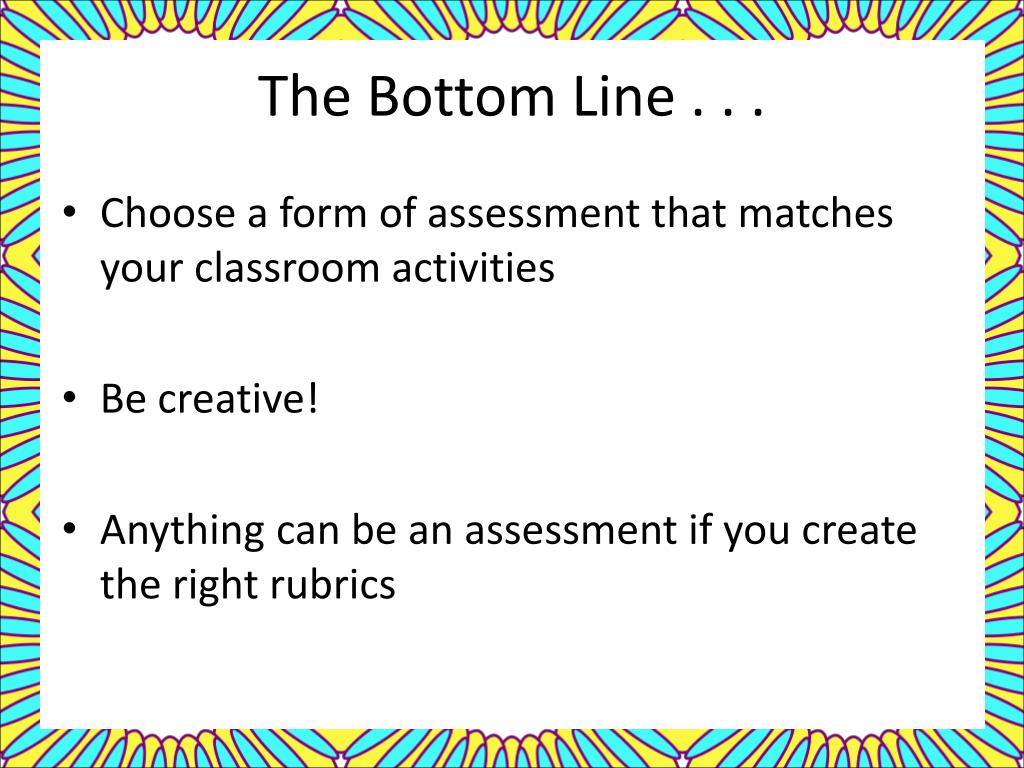 The Bottom Line . . .

• Choose a form of assessment that matches your classroom activities

• Be creative!

• Anything can be an assessment if you create the right rubrics